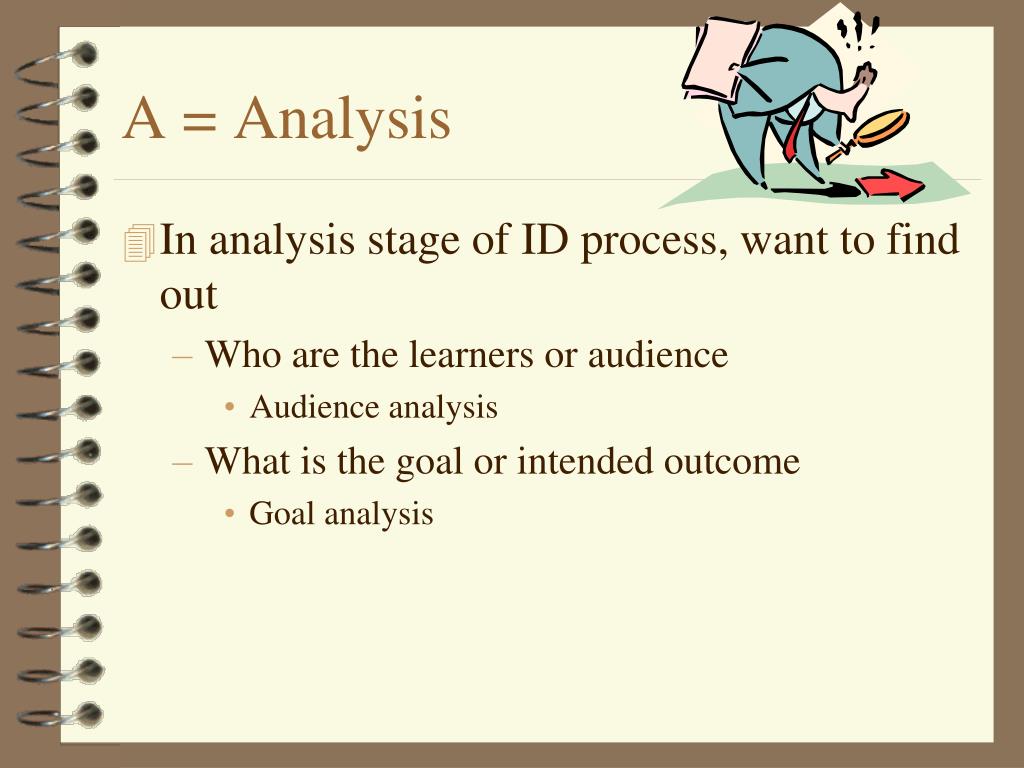 A = Analysis

In analysis stage of ID process, want to find out

– Who are the learners or audience

• Audience analysis

– What is the goal or intended outcome

• Goal analysis